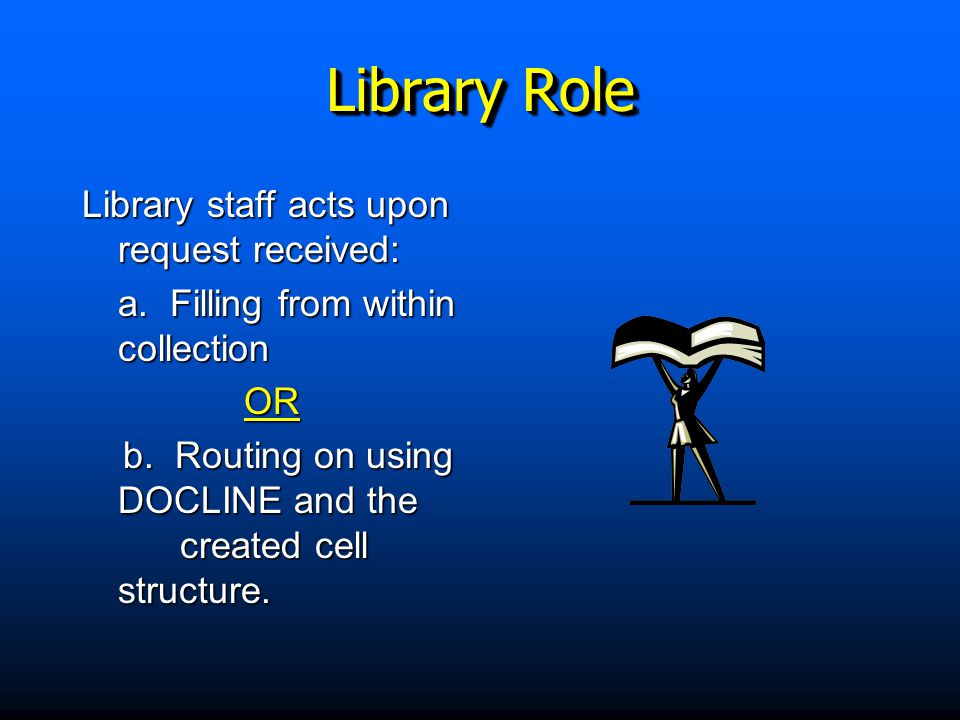 Library Role

Library staff acts upon request received:

a. Filling from within collection

OR

b. Routing on using DOCLINE and the created cell structure.